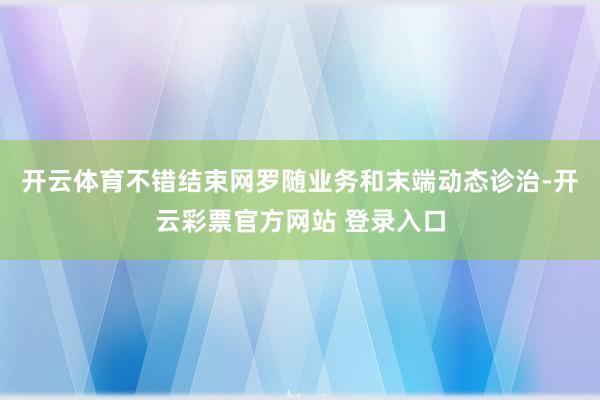 开云体育不错结束网罗随业务和末端动态诊治-开云彩票官方网站 登录入口